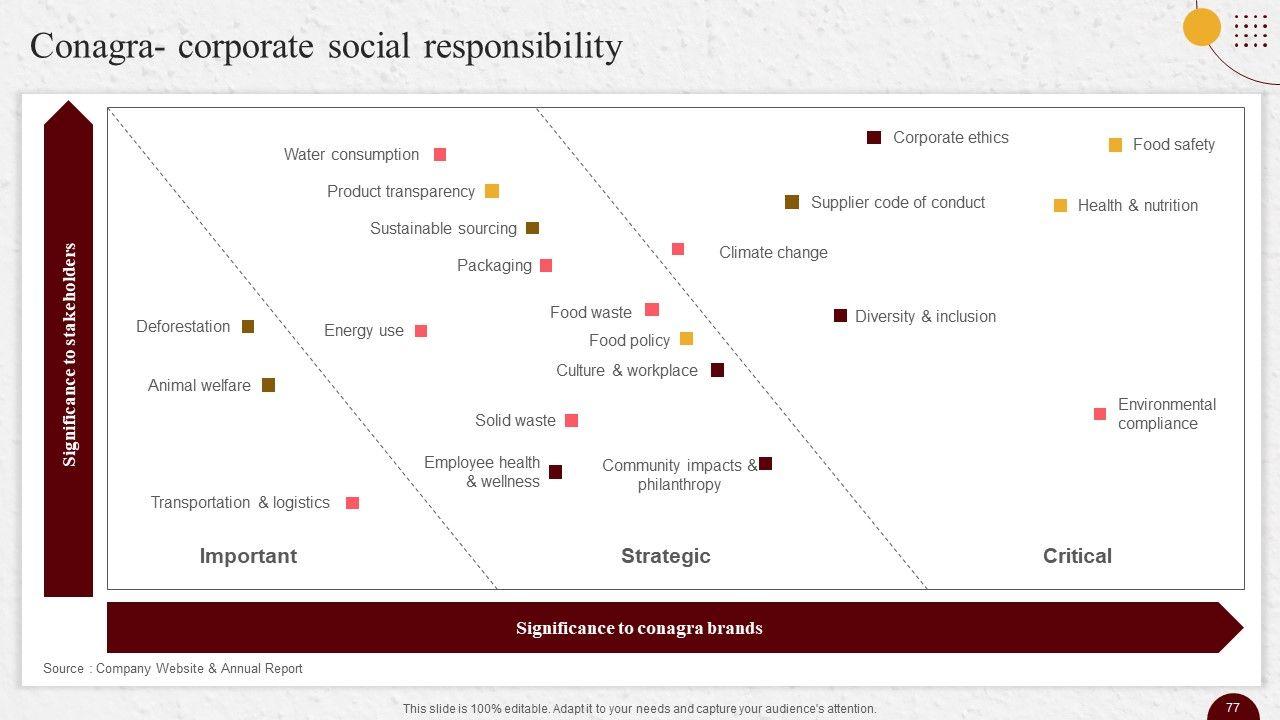 Conagra- corporate social responsibility

Significance to stakeholders

Water consumption
Product transparency
Sustainable sourcing
Packaging
Deforestation
Energy use
Animal welfare
Transportation & logistics
Food waste
Food policy
Culture & workplace
Solid waste
Employee health & wellness
Community impacts & philanthropy
Climate change
Corporate ethics
Supplier code of conduct
Diversity & inclusion
Food safety
Health & nutrition
Environmental compliance

Important
Strategic
Critical

Significance to conagra brands

Source : Company Website & Annual Report

This slide is 100% editable. Adapt it to your needs and capture your audience's attention.

77